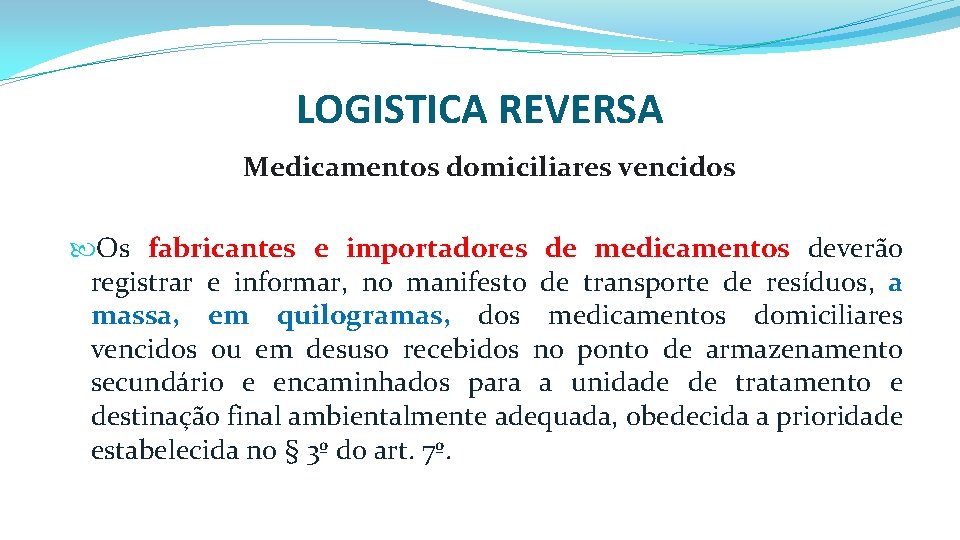 LOGISTICA REVERSA

Medicamentos domiciliares vencidos

Os fabricantes e importadores de medicamentos deverão registrar e informar, no manifesto de transporte de resíduos, a massa, em quilogramas, dos medicamentos domiciliares vencidos ou em desuso recebidos no ponto de armazenamento secundário e encaminhados para a unidade de tratamento e destinação final ambientalmente adequada, obedecida a prioridade estabelecida no § 3º do art. 7º.